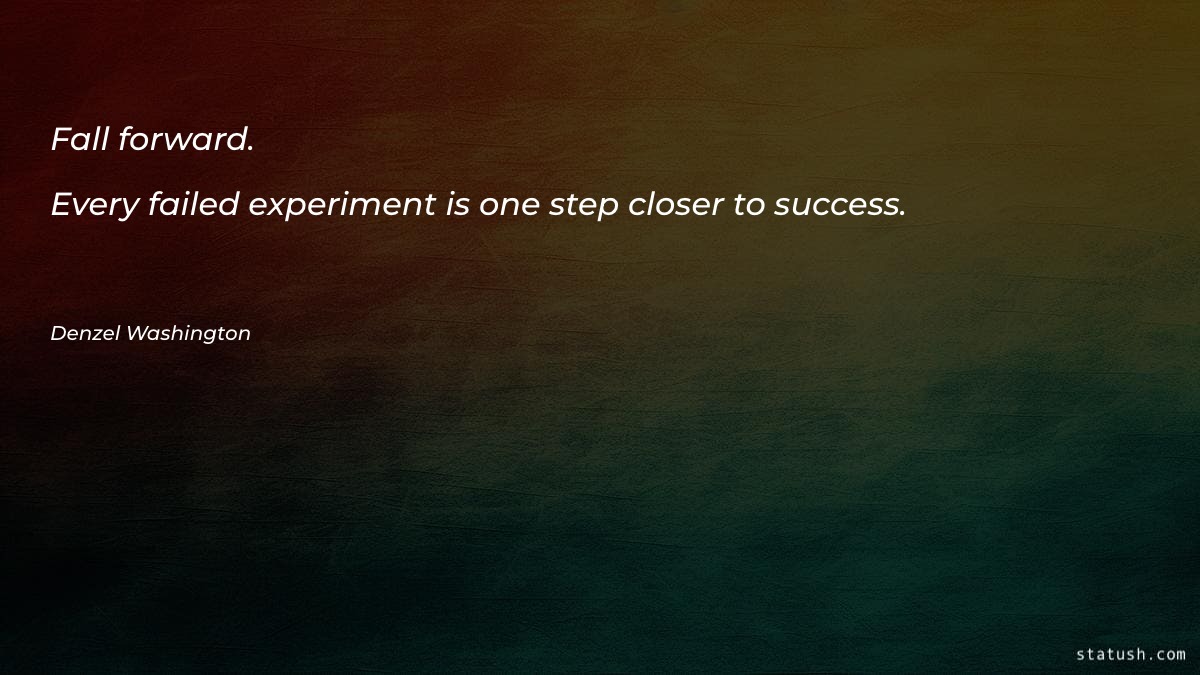 Fall forward.

Every failed experiment is one step closer to success.

Denzel Washington

statush.com